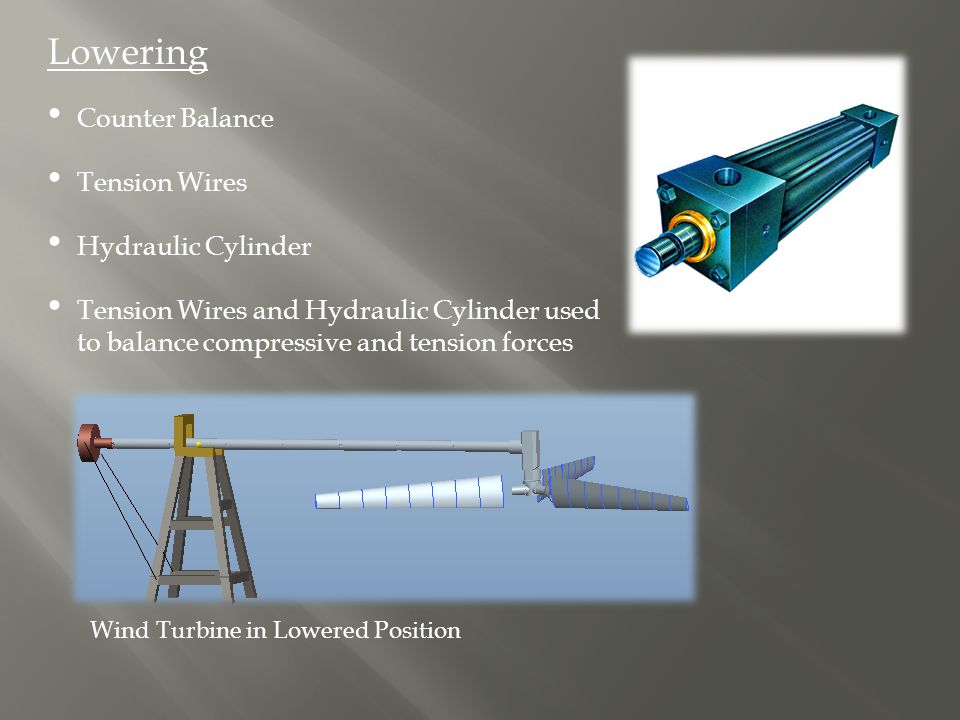 Lowering

• Counter Balance

• Tension Wires

• Hydraulic Cylinder

• Tension Wires and Hydraulic Cylinder used to balance compressive and tension forces

Wind Turbine in Lowered Position